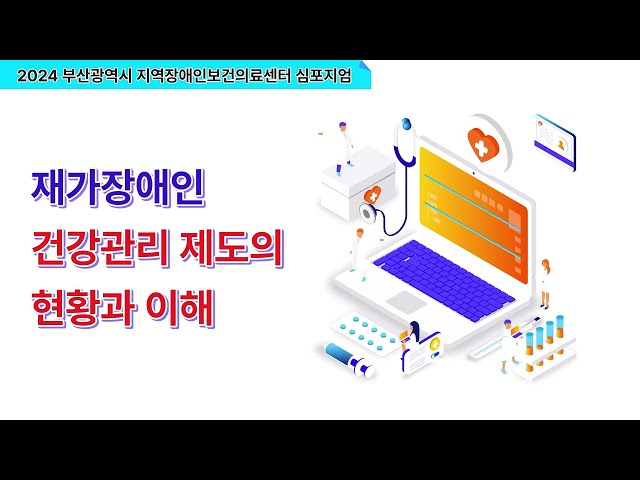 2024 부산광역시 지역장애인보건의료센터 심포지엄

재가장애인
건강관리 제도의
현황과 이해